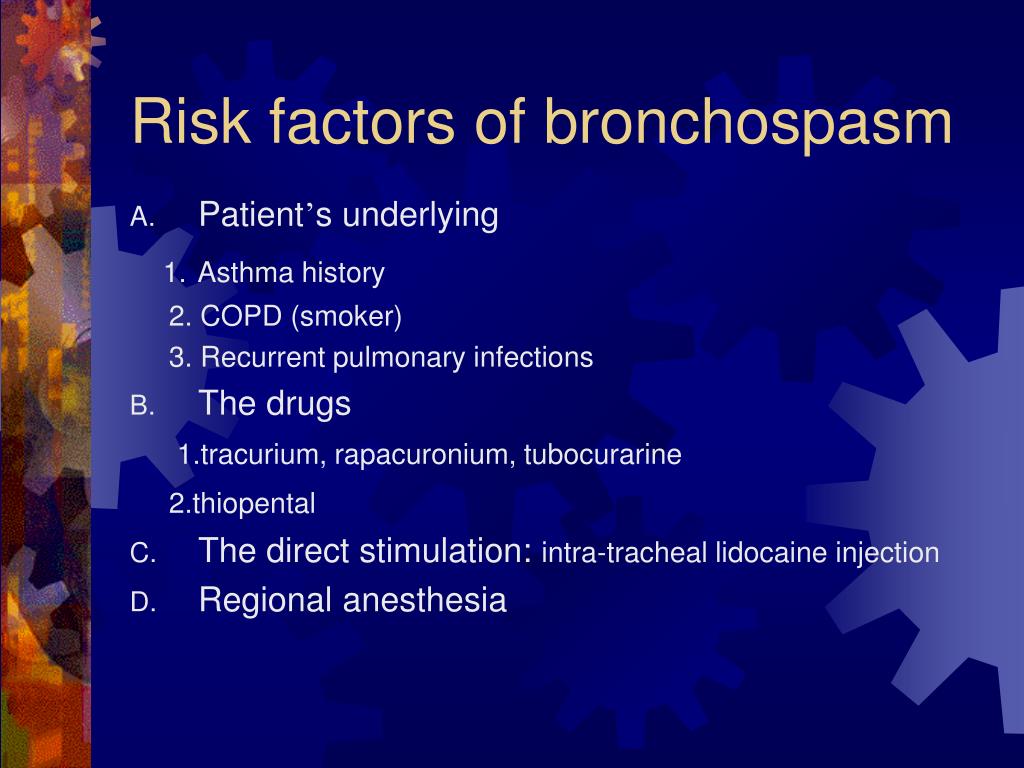 Risk factors of bronchospasm

A. Patient’s underlying

1. Asthma history

2. COPD (smoker)

3. Recurrent pulmonary infections

B. The drugs

1.tracurium, rapacuronium, tubocurarine

2.thiopental

C. The direct stimulation: intra-tracheal lidocaine injection

D. Regional anesthesia